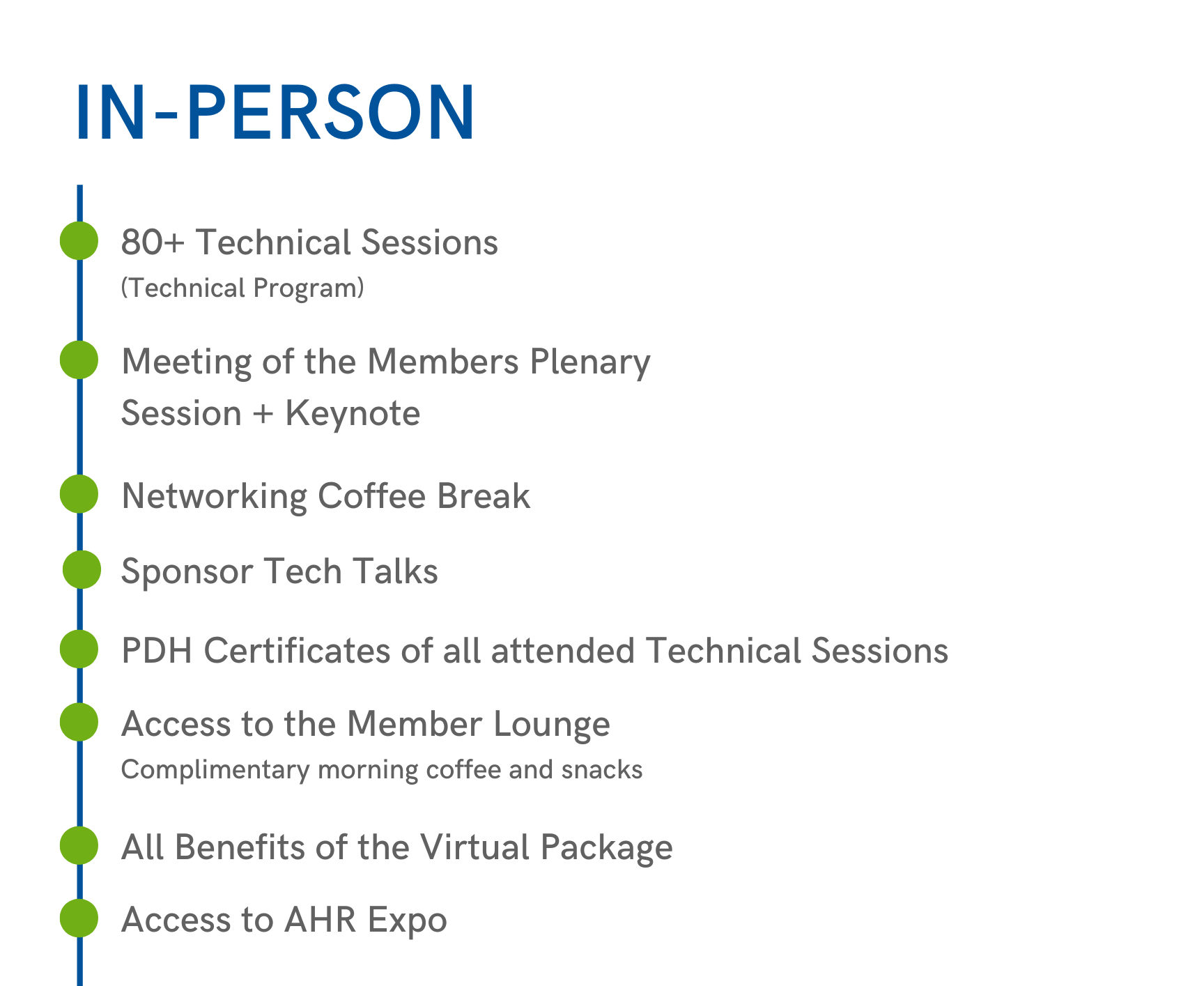 IN-PERSON

80+ Technical Sessions
(Technical Program)

Meeting of the Members Plenary Session + Keynote

Networking Coffee Break

Sponsor Tech Talks

PDH Certificates of all attended Technical Sessions

Access to the Member Lounge
Complimentary morning coffee and snacks

All Benefits of the Virtual Package

Access to AHR Expo